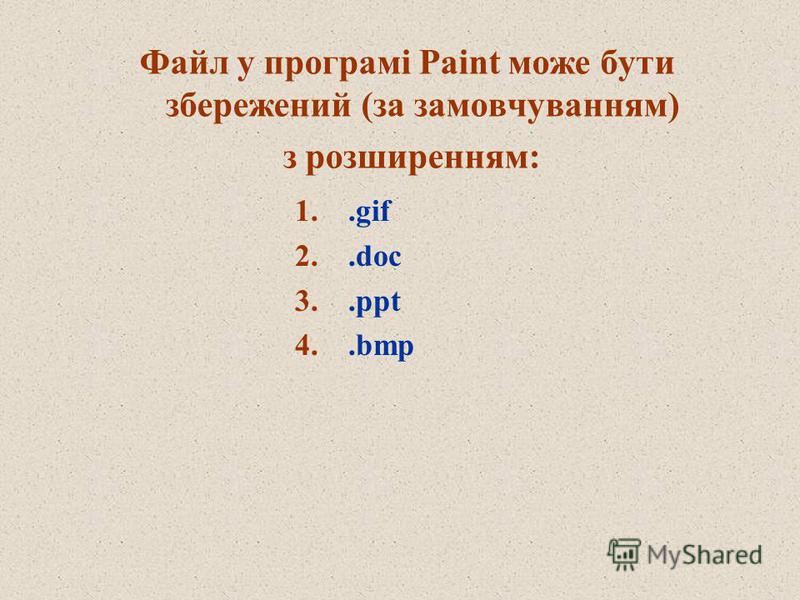 Файл у програмі Paint може бути збережений (за замовчуванням) з розширенням:

1. .gif
2. .doc
3. .ppt
4. .bmp

MyShared